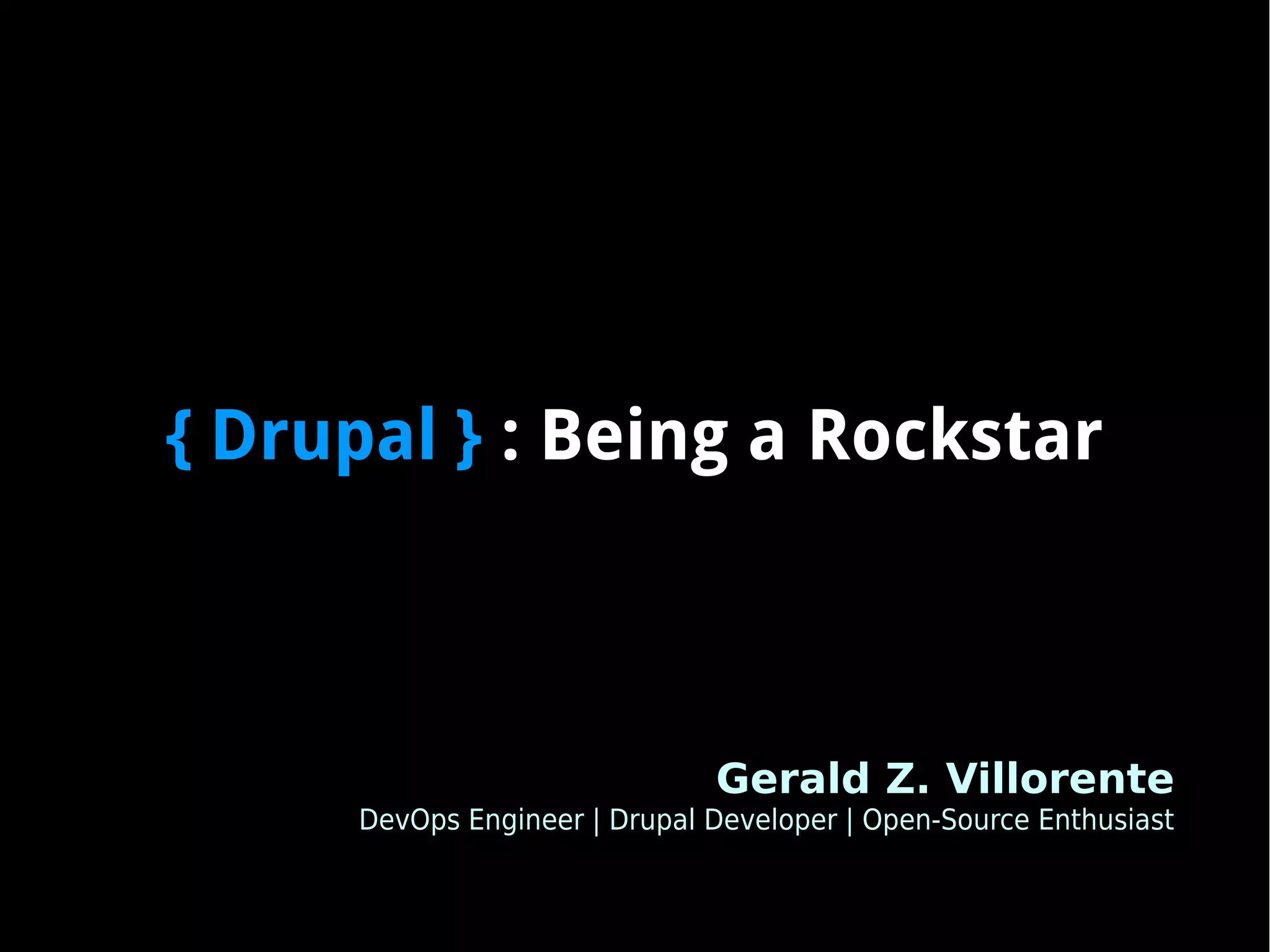 { Drupal } : Being a Rockstar

Gerald Z. Villorente
DevOps Engineer | Drupal Developer | Open-Source Enthusiast